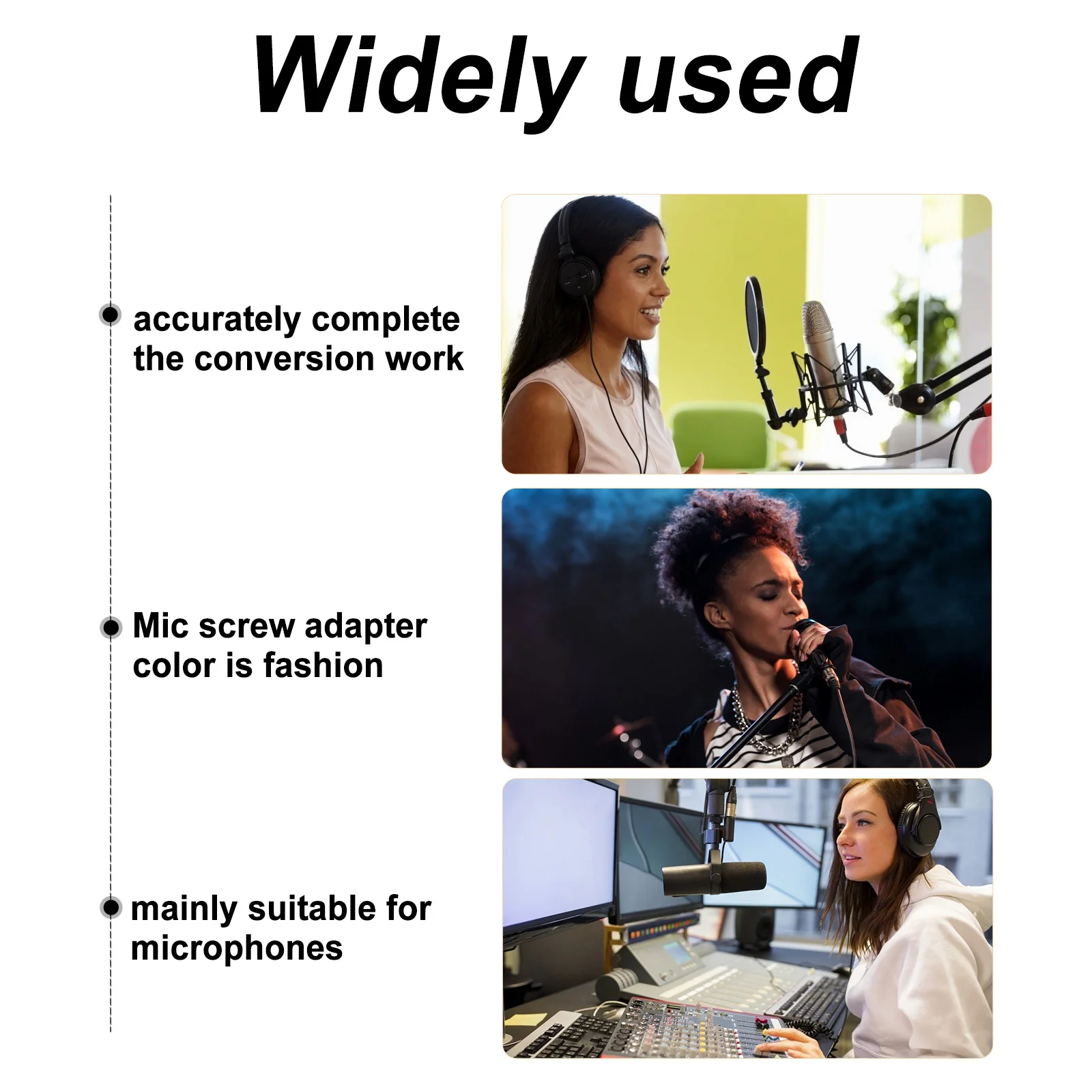 Widely used

accurately complete the conversion work

Mic screw adapter color is fashion

mainly suitable for microphones